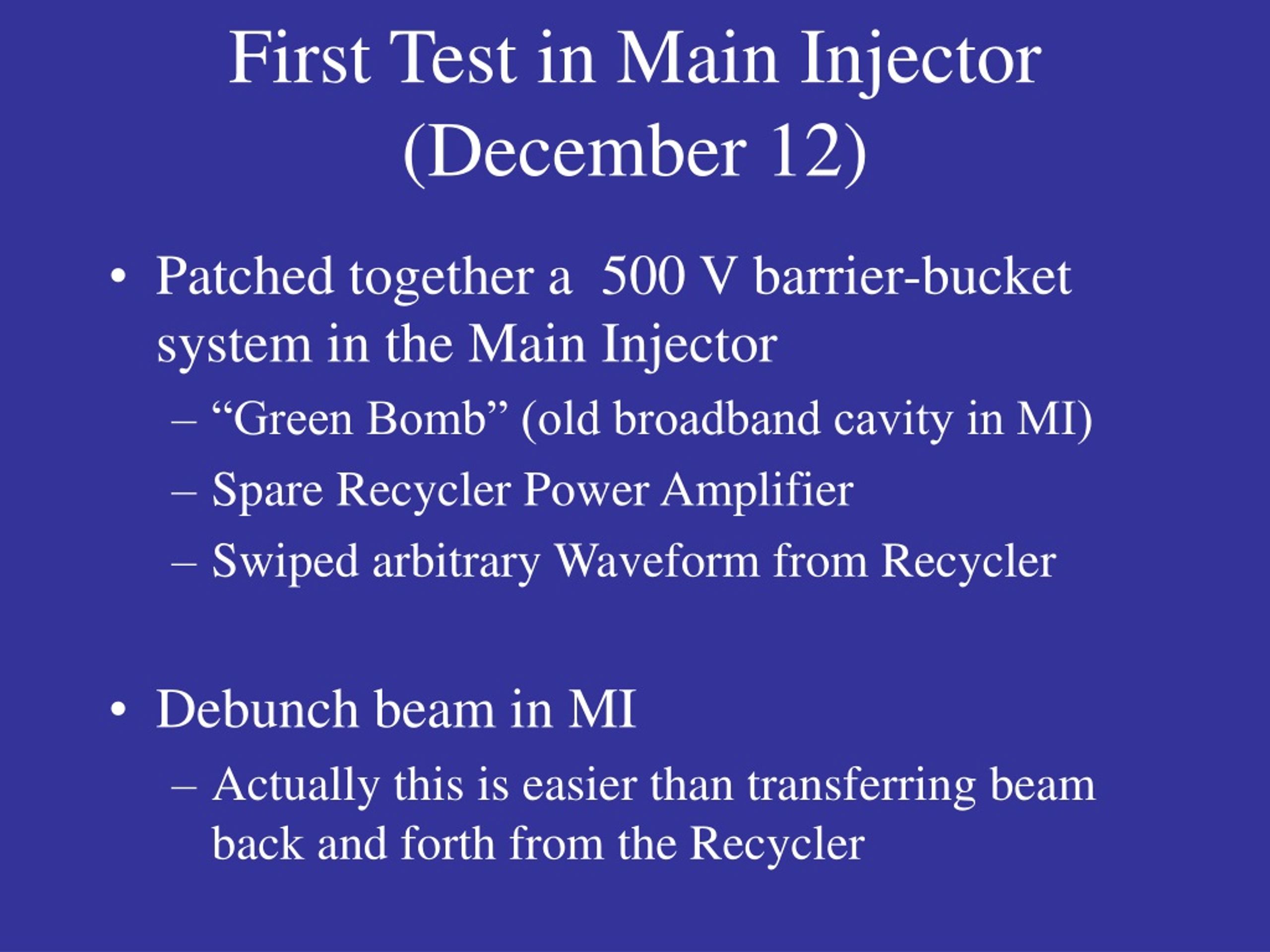 First Test in Main Injector (December 12)

• Patched together a 500 V barrier-bucket system in the Main Injector
– “Green Bomb” (old broadband cavity in MI)
– Spare Recycler Power Amplifier
– Swiped arbitrary Waveform from Recycler

• Debunch beam in MI
– Actually this is easier than transferring beam back and forth from the Recycler